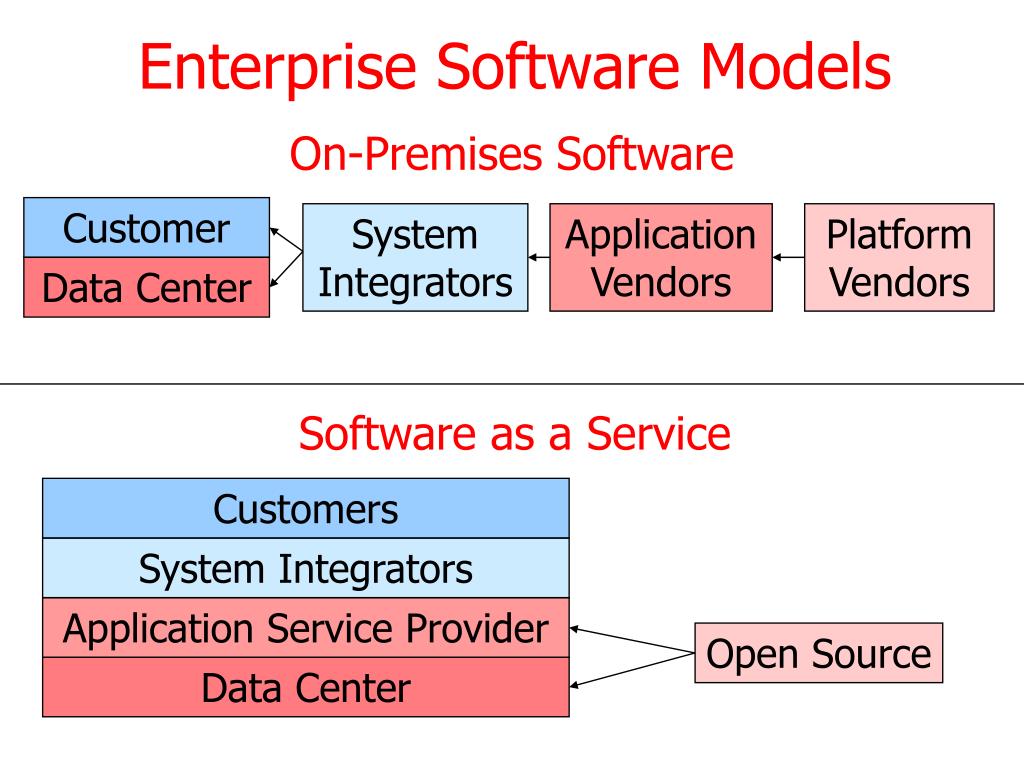 Enterprise Software Models

On-Premises Software

Customer

Data Center

System Integrators

Application Vendors

Platform Vendors

Software as a Service

Customers

System Integrators

Application Service Provider

Data Center

Open Source